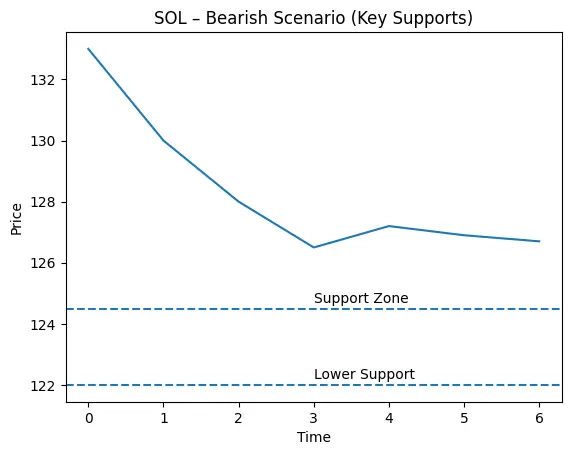 SOL – Bearish Scenario (Key Supports)

Price

132
130
128
126
124
122

Support Zone

Lower Support

0
1
2
3
4
5
6

Time